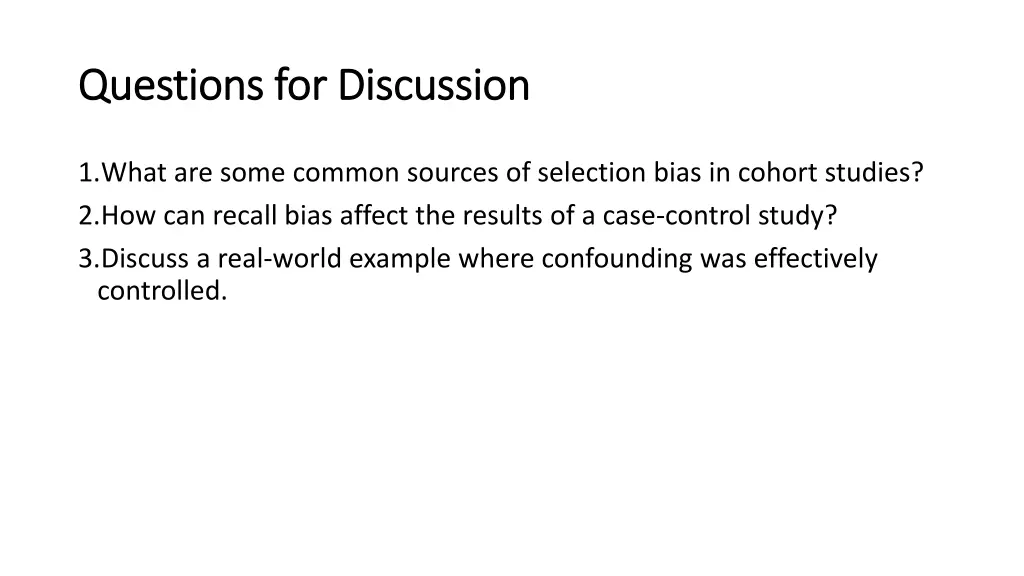 Questions for Discussion

1.What are some common sources of selection bias in cohort studies?
2.How can recall bias affect the results of a case-control study?
3.Discuss a real-world example where confounding was effectively controlled.